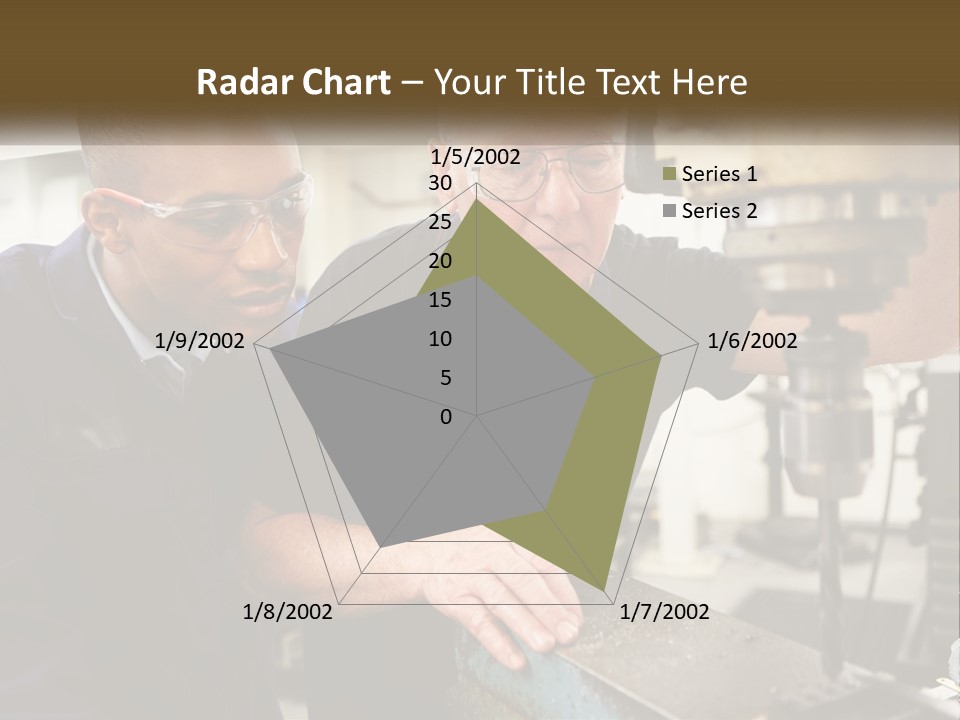 Radar Chart – Your Title Text Here

1/5/2002
30
25
20
15
10
5
0
1/6/2002
1/7/2002
1/8/2002
1/9/2002

Series 1
Series 2